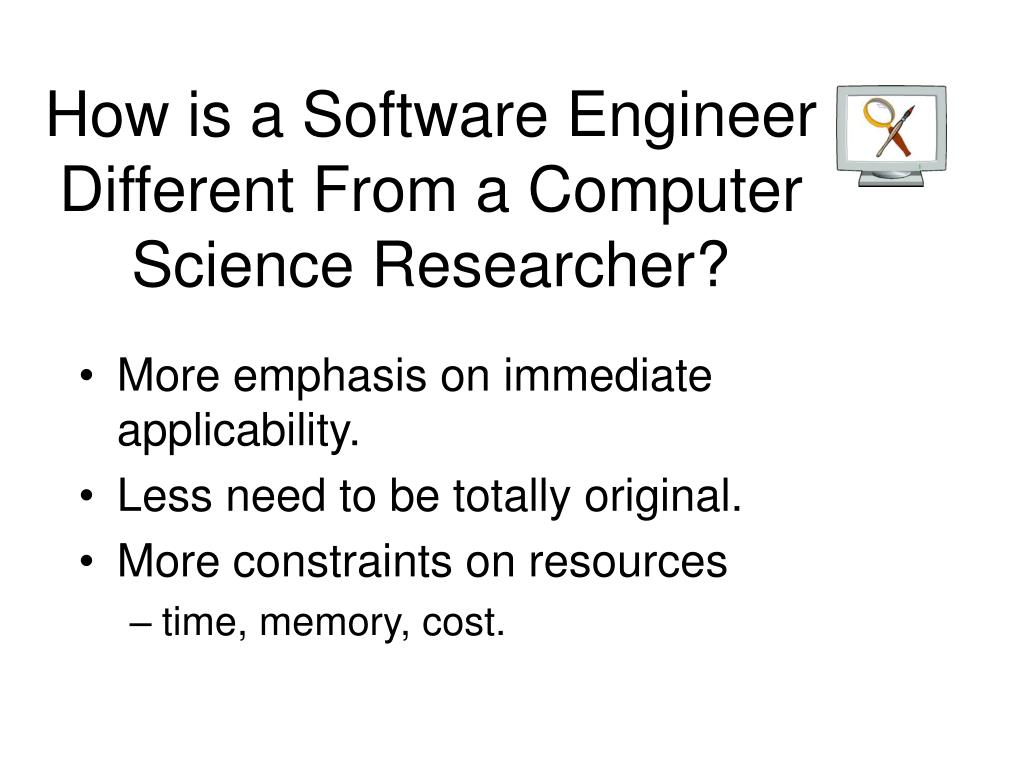 How is a Software Engineer Different From a Computer Science Researcher?

• More emphasis on immediate applicability.
• Less need to be totally original.
• More constraints on resources
– time, memory, cost.